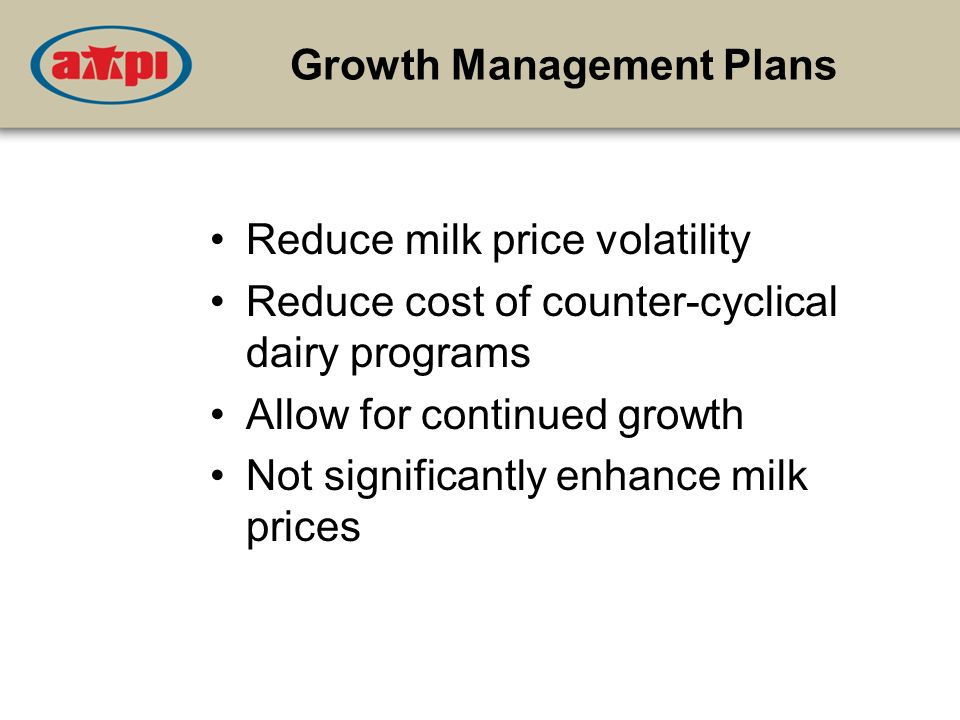 ampi

Growth Management Plans

• Reduce milk price volatility
• Reduce cost of counter-cyclical dairy programs
• Allow for continued growth
• Not significantly enhance milk prices